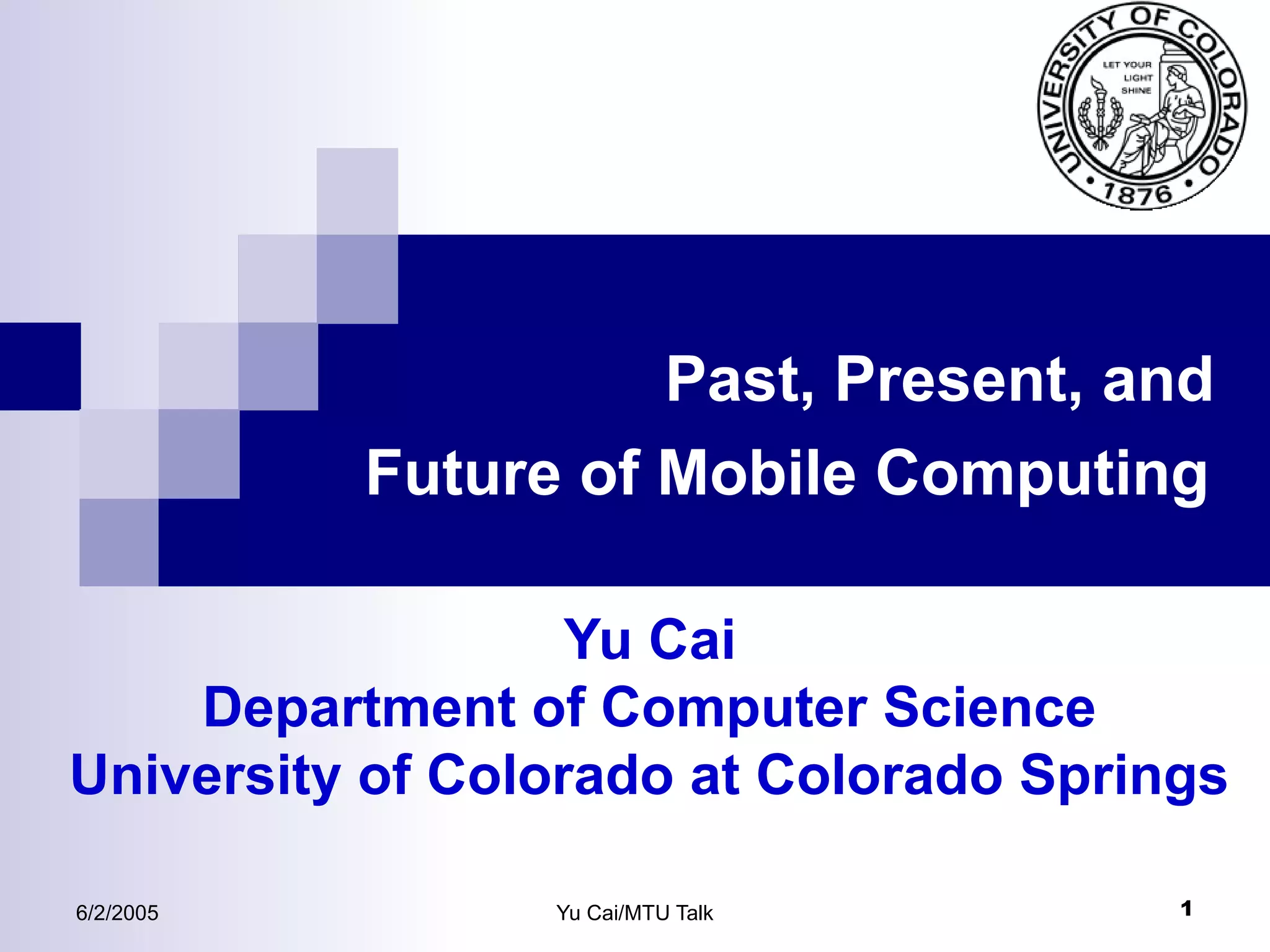 UNIVERSITY OF COLORADO
LET YOUR LIGHT SHINE
• 1876 •

Past, Present, and Future of Mobile Computing

Yu Cai
Department of Computer Science
University of Colorado at Colorado Springs

6/2/2005
Yu Cai/MTU Talk
1